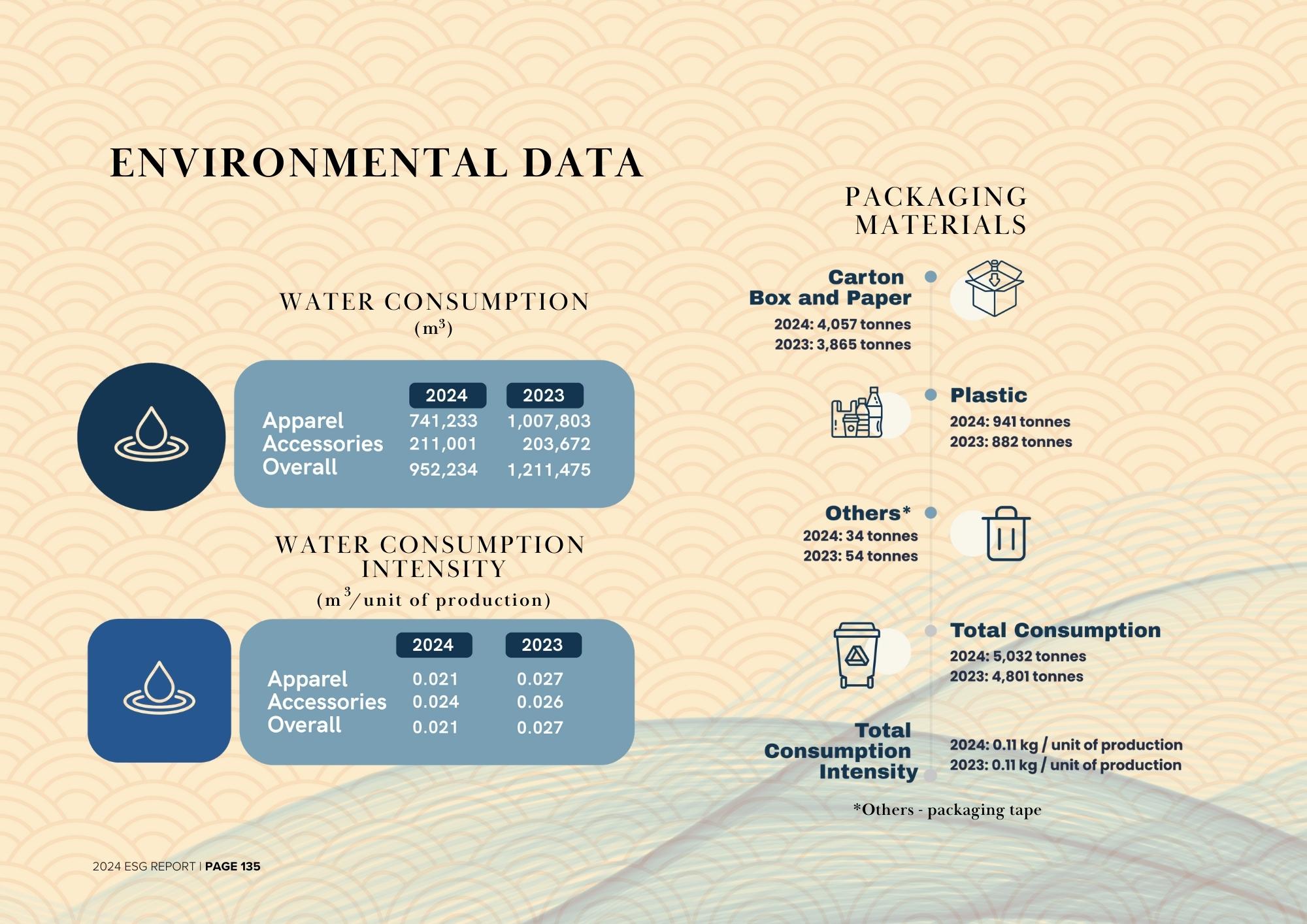 ENVIRONMENTAL DATA

WATER CONSUMPTION
($m^3$)

| | 2024 | 2023 |
|---|---|---|
| Apparel | 741,233 | 1,007,803 |
| Accessories | 211,001 | 203,672 |
| Overall | 952,234 | 1,211,475 |

WATER CONSUMPTION INTENSITY
($m^3$/unit of production)

| | 2024 | 2023 |
|---|---|---|
| Apparel | 0.021 | 0.027 |
| Accessories | 0.024 | 0.026 |
| Overall | 0.021 | 0.027 |

PACKAGING MATERIALS

Carton Box and Paper
2024: 4,057 tonnes
2023: 3,865 tonnes

Plastic
2024: 941 tonnes
2023: 882 tonnes

Others*
2024: 34 tonnes
2023: 54 tonnes

Total Consumption
2024: 5,032 tonnes
2023: 4,801 tonnes

Total Consumption Intensity
2024: 0.11 kg / unit of production
2023: 0.11 kg / unit of production

*Others - packaging tape

2024 ESG REPORT | PAGE 135